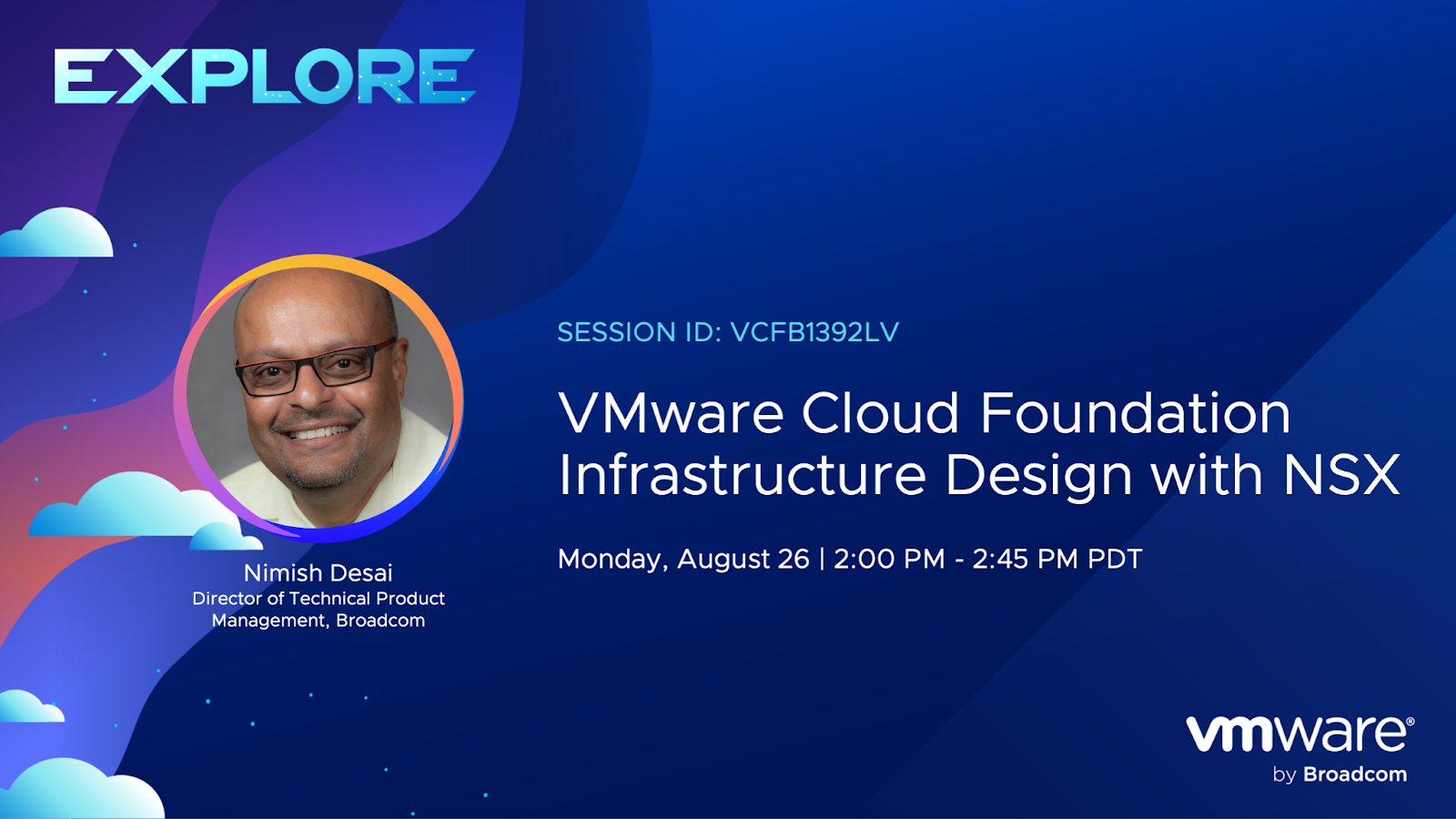 EXPLORE

Nimish Desai
Director of Technical Product Management, Broadcom

SESSION ID: VCFB1392LV

VMware Cloud Foundation Infrastructure Design with NSX

Monday, August 26 | 2:00 PM - 2:45 PM PDT

vmware®
by Broadcom